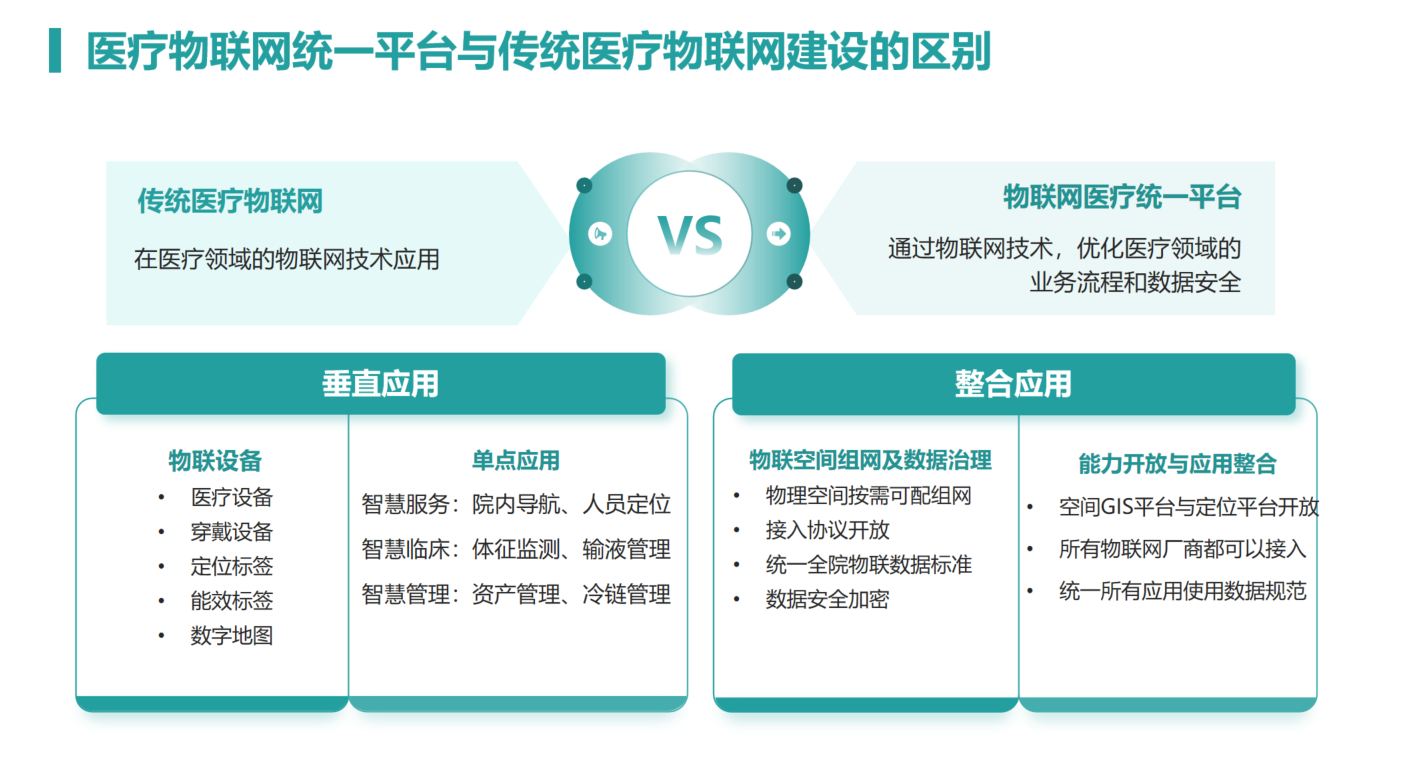 医疗物联网统一平台与传统医疗物联网建设的区别

传统医疗物联网

在医疗领域的物联网技术应用

VS

物联网医疗统一平台

通过物联网技术，优化医疗领域的业务流程和数据安全

垂直应用

物联设备

• 医疗设备
• 穿戴设备
• 定位标签
• 能效标签
• 数字地图

单点应用

智慧服务：院内导航、人员定位
智慧临床：体征监测、输液管理
智慧管理：资产管理、冷链管理

整合应用

物联空间组网及数据治理

• 物理空间按需可配组网
• 接入协议开放
• 统一全院物联数据标准
• 数据安全加密

能力开放与应用整合

• 空间GIS平台与定位平台开放
• 所有物联网厂商都可以接入
• 统一所有应用使用数据规范